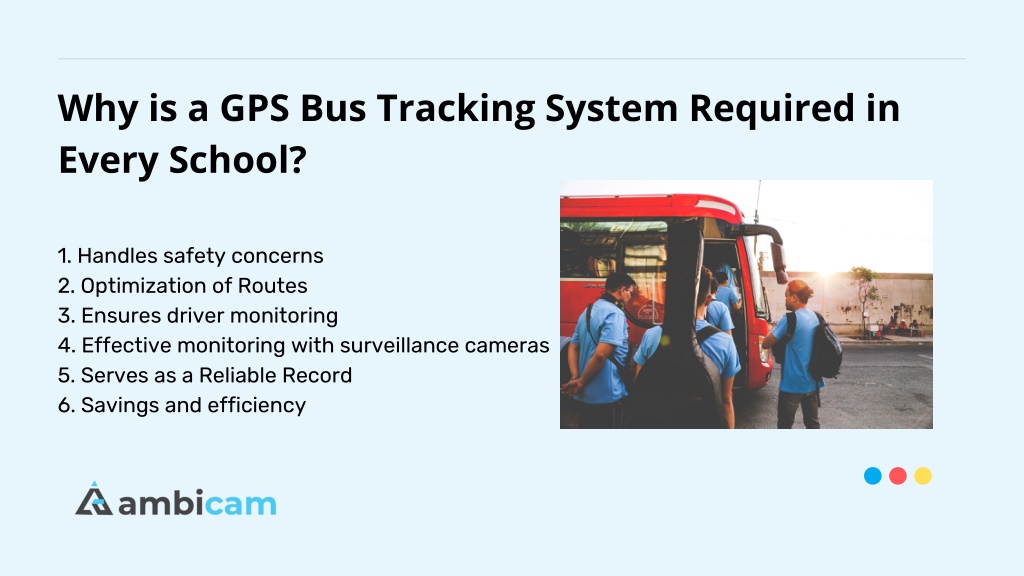 Why is a GPS Bus Tracking System Required in Every School?

1. Handles safety concerns
2. Optimization of Routes
3. Ensures driver monitoring
4. Effective monitoring with surveillance cameras
5. Serves as a Reliable Record
6. Savings and efficiency

ambicam